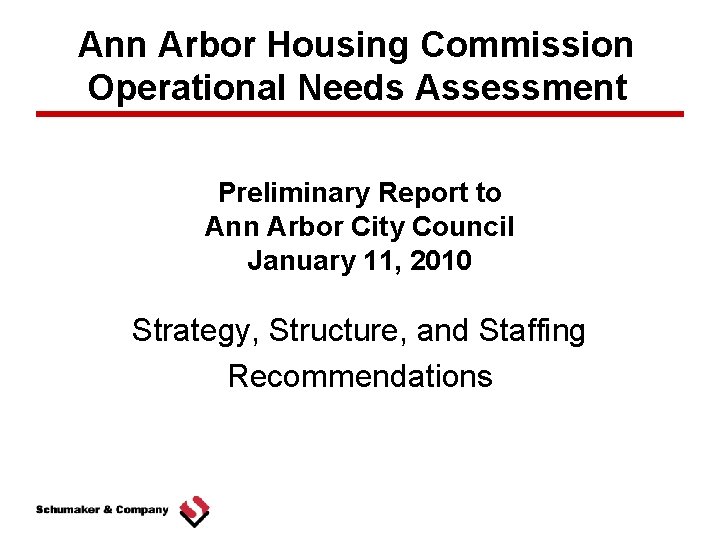 Ann Arbor Housing Commission
Operational Needs Assessment

Preliminary Report to
Ann Arbor City Council
January 11, 2010

Strategy, Structure, and Staffing Recommendations

Schumaker & Company